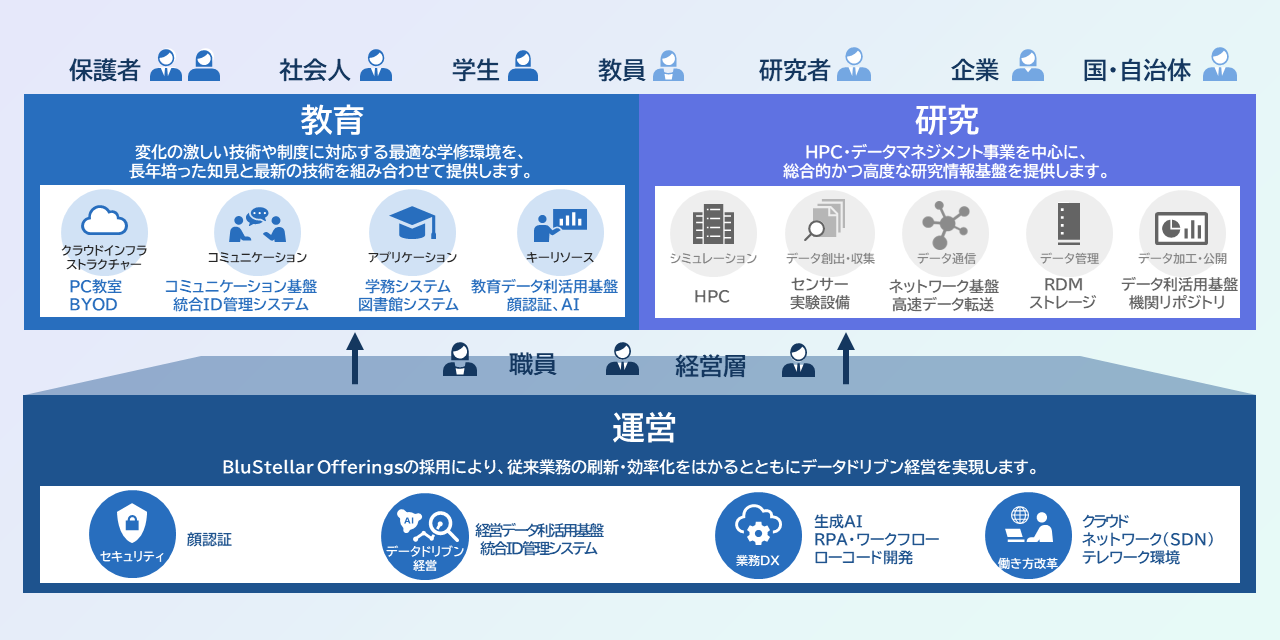 保護者 社会人 学生 教員 研究者 企業 国・自治体

教育

変化の激しい技術や制度に対応する最適な学修環境を、長年培った知見と最新の技術を組み合わせて提供します。

クラウドインフラストラクチャー
PC教室
BYOD

コミュニケーション
コミュニケーション基盤
統合ID管理システム

アプリケーション
学務システム
図書館システム

キーリソース
教育データ利活用基盤
顔認証、AI

研究

HPC・データマネジメント事業を中心に、総合的かつ高度な研究情報基盤を提供します。

シミュレーション
HPC

データ創出・収集
センサー
実験設備

データ通信
ネットワーク基盤
高速データ転送

データ管理
RDM
ストレージ

データ加工・公開
データ利活用基盤
機関リポジトリ

職員 経営層

運営

BluStellar Offeringsの採用により、従来業務の刷新・効率化をはかるとともにデータドリブン経営を実現します。

セキュリティ
顔認証

AI
データドリブン経営
経営データ利活用基盤
統合ID管理システム

業務DX
生成AI
RPA・ワークフロー
ローコード開発

働き方改革
クラウド
ネットワーク（SDN）
テレワーク環境